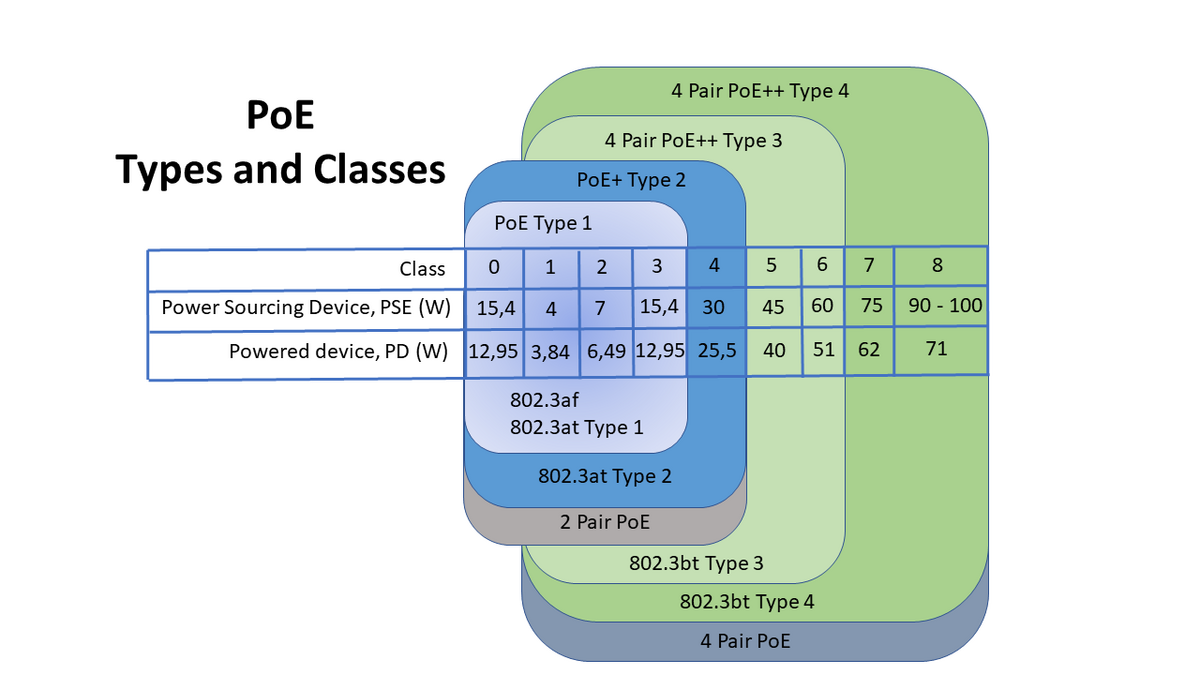 PoE
Types and Classes

4 Pair PoE++ Type 4

4 Pair PoE++ Type 3

PoE+ Type 2

PoE Type 1

| Class | 0 | 1 | 2 | 3 | 4 | 5 | 6 | 7 | 8 |
|---|---|---|---|---|---|---|---|---|---|
| Power Sourcing Device, PSE (W) | 15,4 | 4 | 7 | 15,4 | 30 | 45 | 60 | 75 | 90 - 100 |
| Powered device, PD (W) | 12,95 | 3,84 | 6,49 | 12,95 | 25,5 | 40 | 51 | 62 | 71 |

802.3af
802.3at Type 1

802.3at Type 2

2 Pair PoE

802.3bt Type 3

802.3bt Type 4

4 Pair PoE